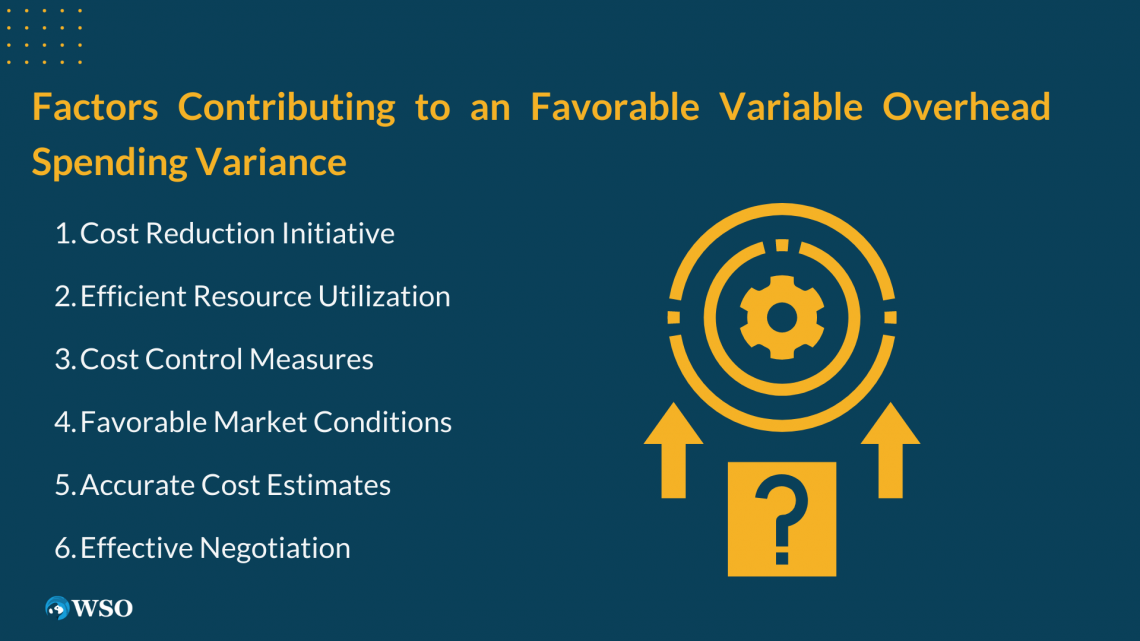 Factors Contributing to an Favorable Variable Overhead Spending Variance

1. Cost Reduction Initiative
2. Efficient Resource Utilization
3. Cost Control Measures
4. Favorable Market Conditions
5. Accurate Cost Estimates
6. Effective Negotiation

?

WSO